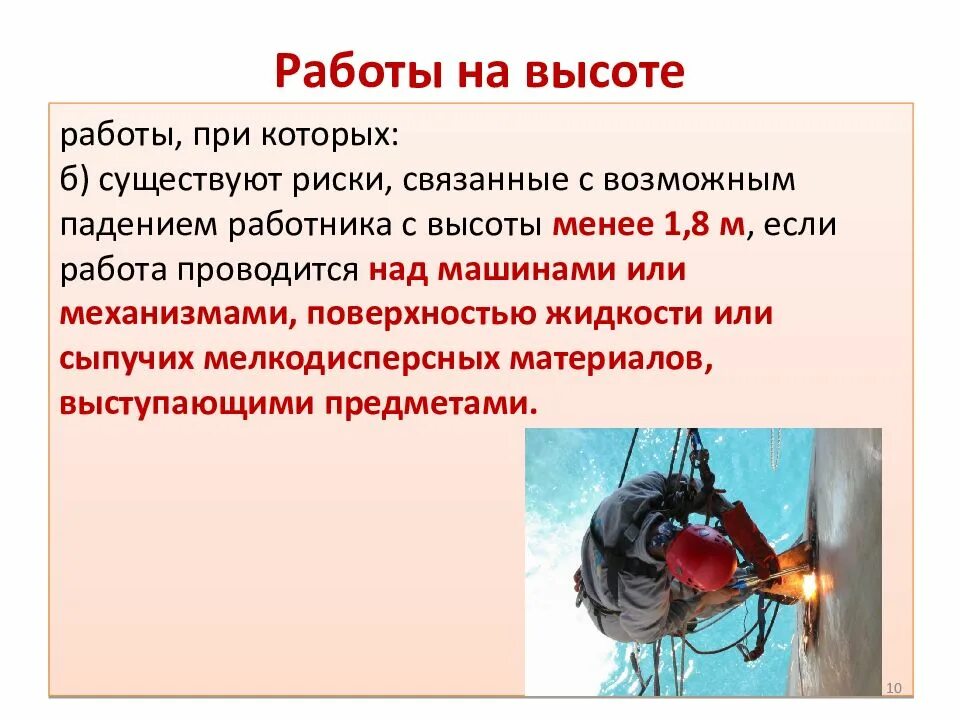 Работы на высоте

работы, при которых:
б) существуют риски, связанные с возможным падением работника с высоты менее 1,8 м, если работа проводится над машинами или механизмами, поверхностью жидкости или сыпучих мелкодисперсных материалов, выступающими предметами.

10